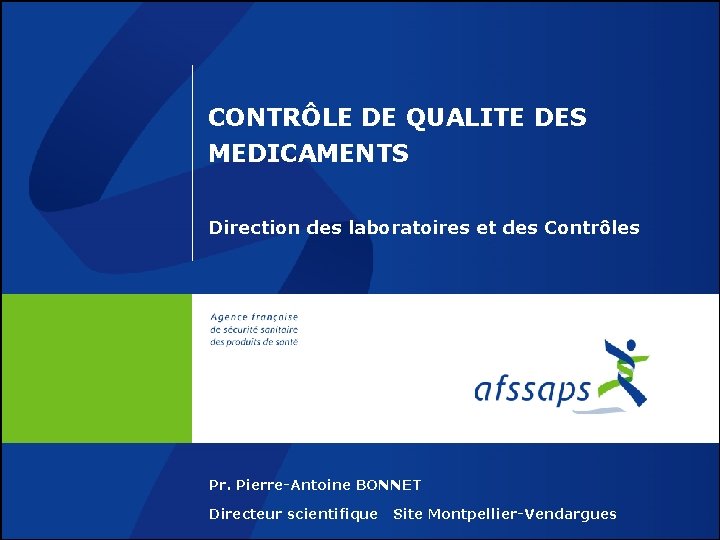 CONTRÔLE DE QUALITE DES MEDICAMENTS

Direction des laboratoires et des Contrôles

Agence française de sécurité sanitaire des produits de santé

afssaps

Pr. Pierre-Antoine BONNET

Directeur scientifique   Site Montpellier-Vendargues